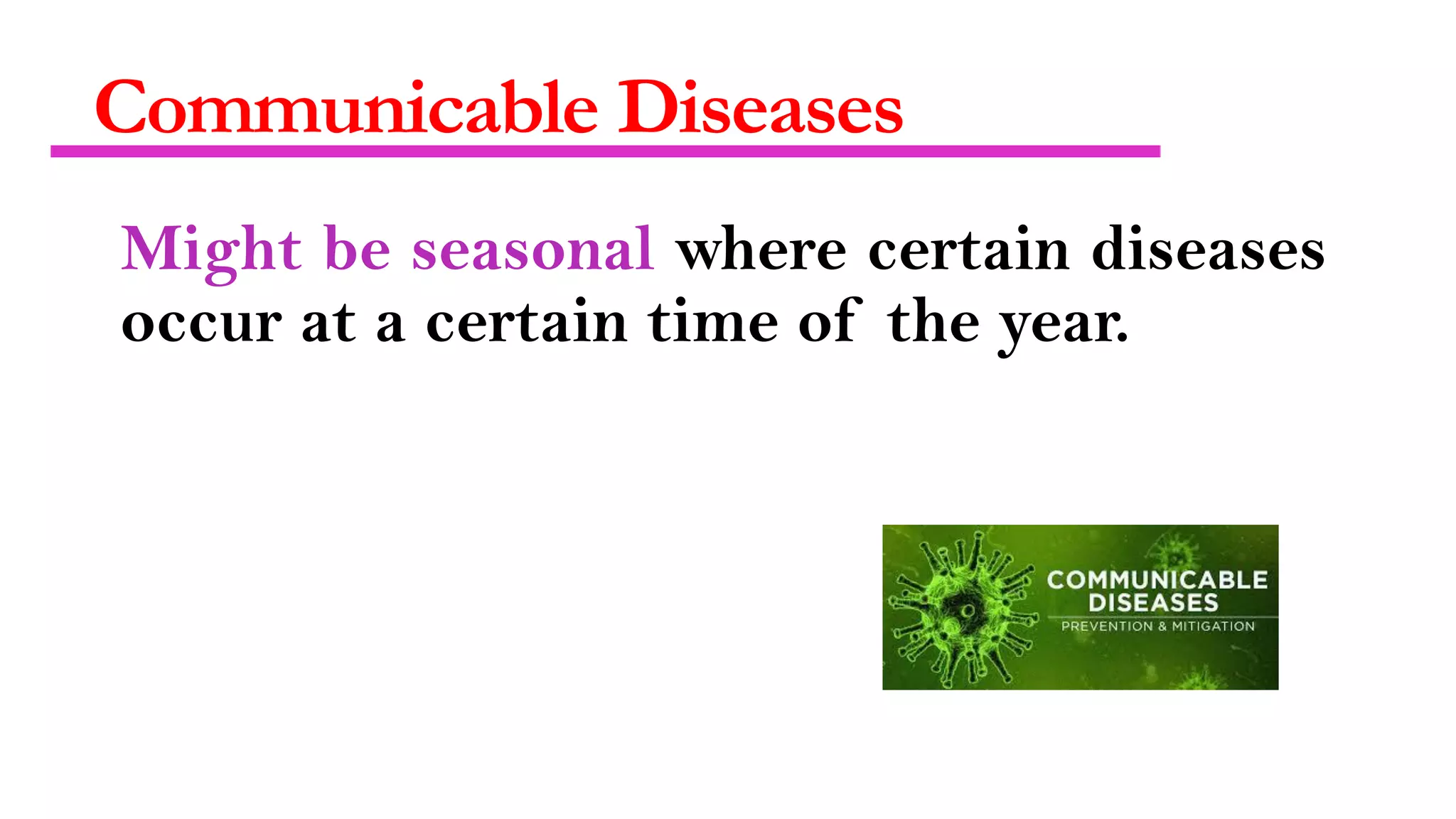 Communicable Diseases

Might be seasonal where certain diseases occur at a certain time of the year.

COMMUNICABLE DISEASES
PREVENTION & MITIGATION